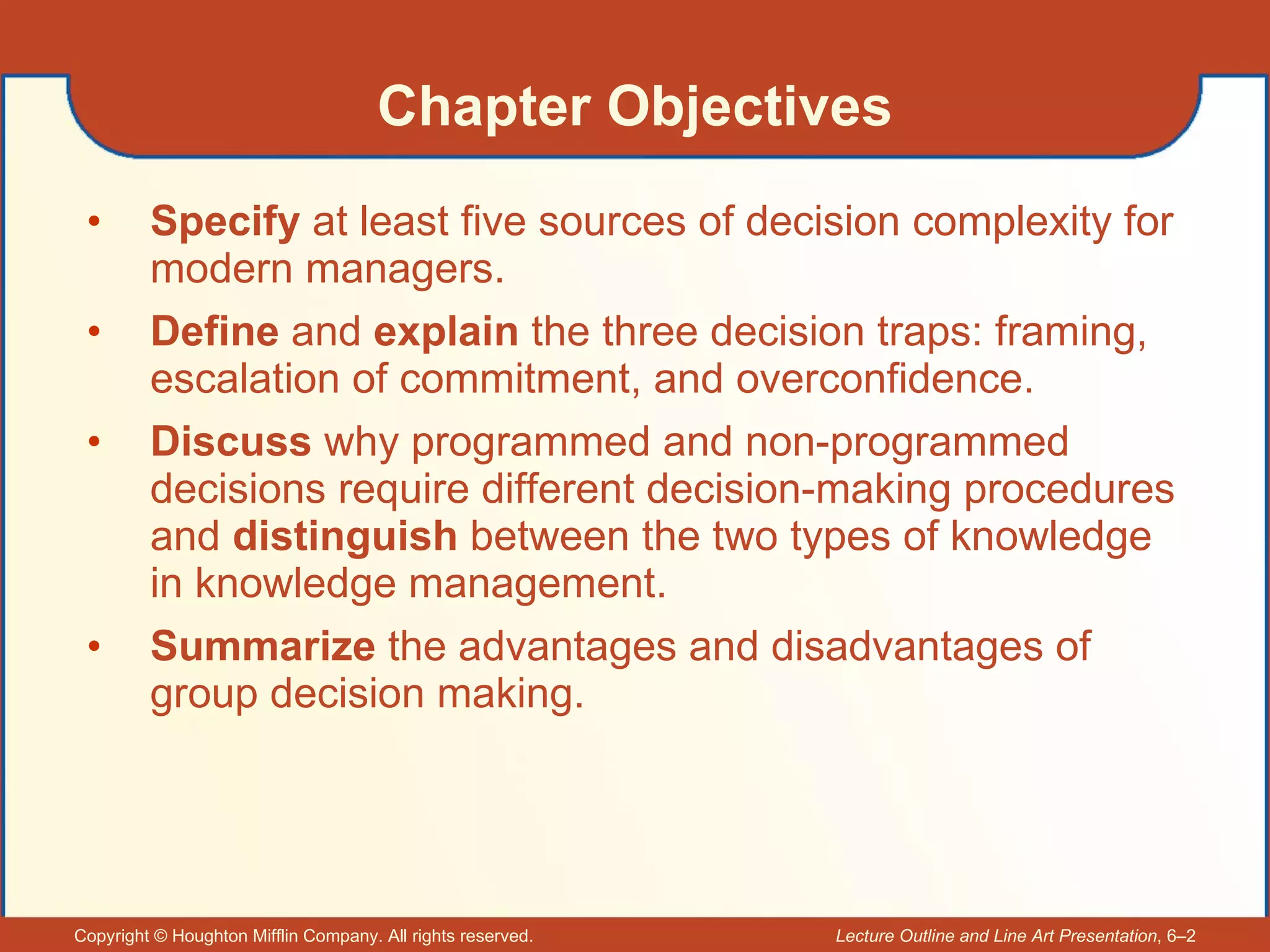 Chapter Objectives

• Specify at least five sources of decision complexity for modern managers.

• Define and explain the three decision traps: framing, escalation of commitment, and overconfidence.

• Discuss why programmed and non-programmed decisions require different decision-making procedures and distinguish between the two types of knowledge in knowledge management.

• Summarize the advantages and disadvantages of group decision making.

Copyright © Houghton Mifflin Company. All rights reserved.

Lecture Outline and Line Art Presentation, 6–2